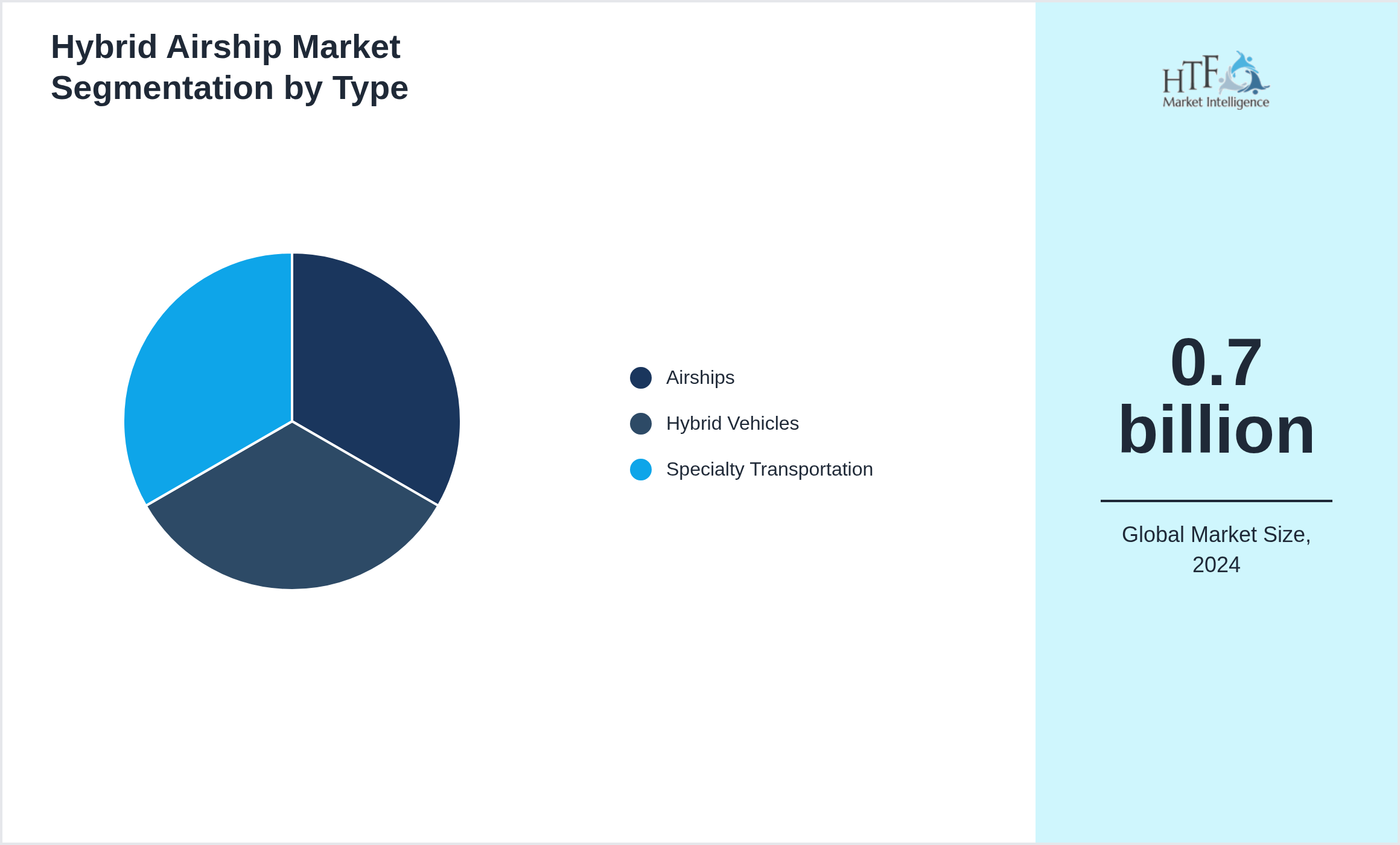 Hybrid Airship Market Segmentation by Type

Airships
Hybrid Vehicles
Specialty Transportation

HTF
Market Intelligence

0.7 billion

Global Market Size, 2024